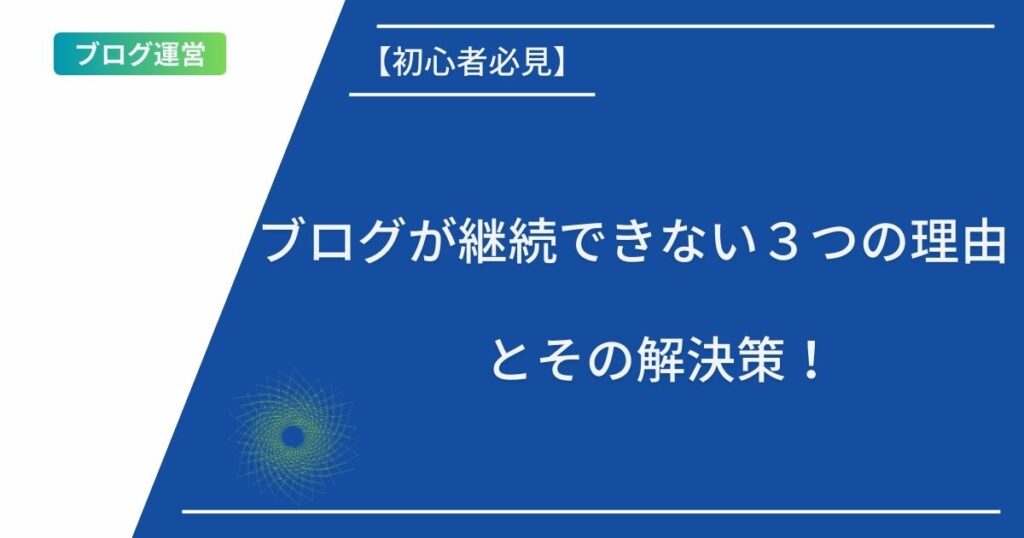 ブログ運営

【初心者必見】

ブログが継続できない３つの理由

とその解決策！